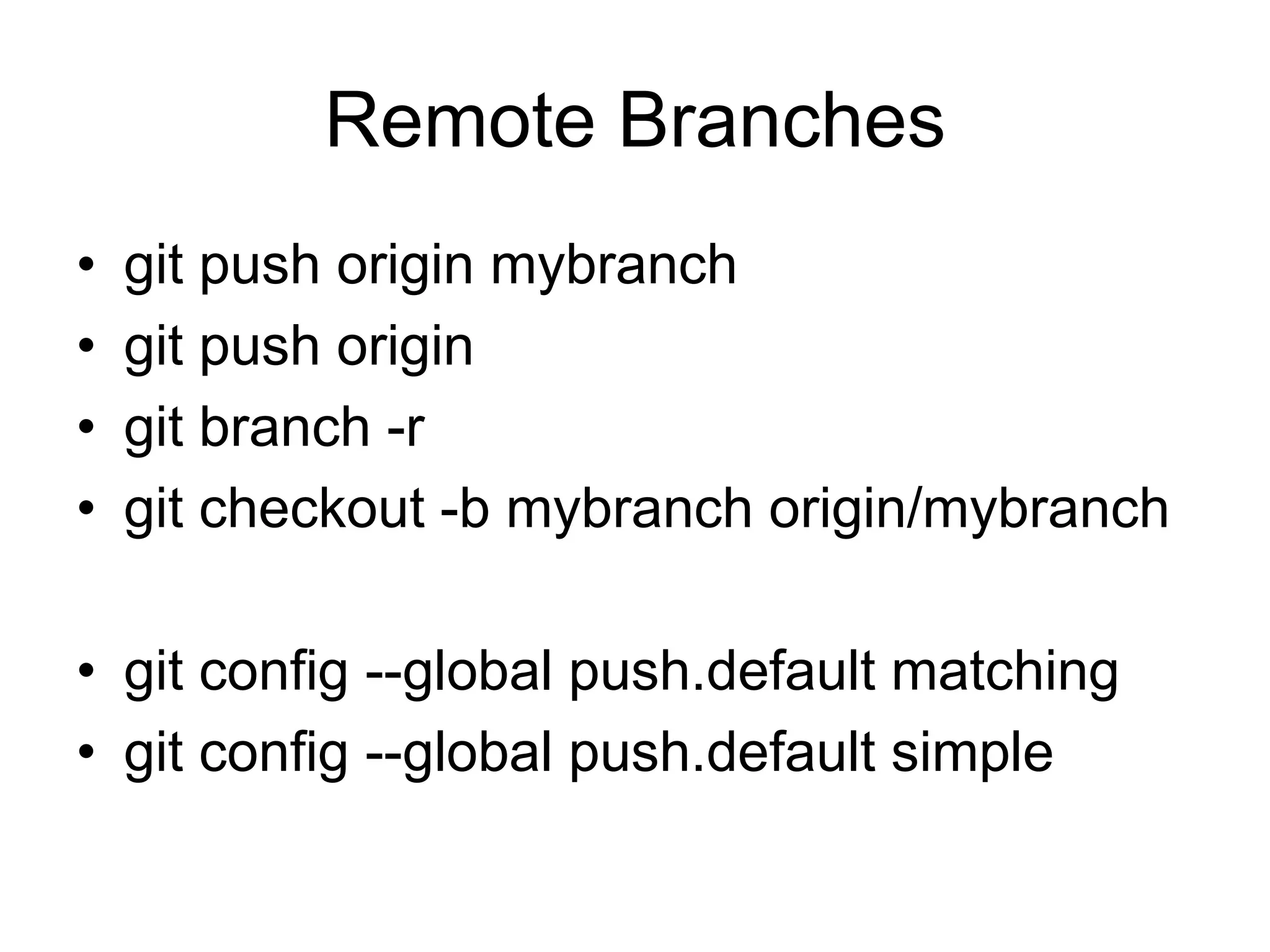 Remote Branches

• git push origin mybranch
• git push origin
• git branch -r
• git checkout -b mybranch origin/mybranch

• git config --global push.default matching
• git config --global push.default simple